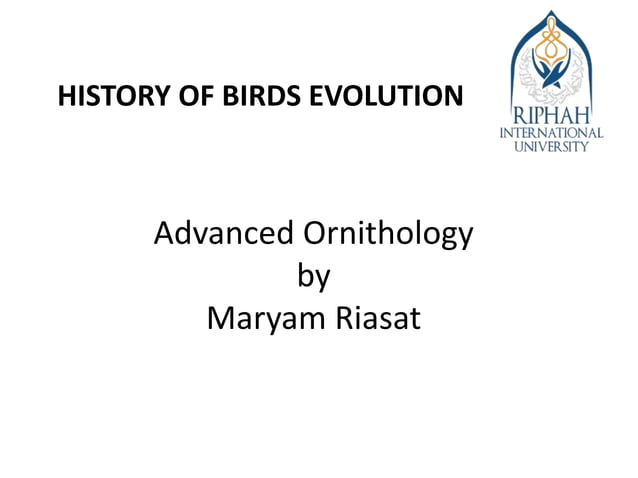 HISTORY OF BIRDS EVOLUTION

RIPHAH
INTERNATIONAL
UNIVERSITY

Advanced Ornithology
by
Maryam Riasat